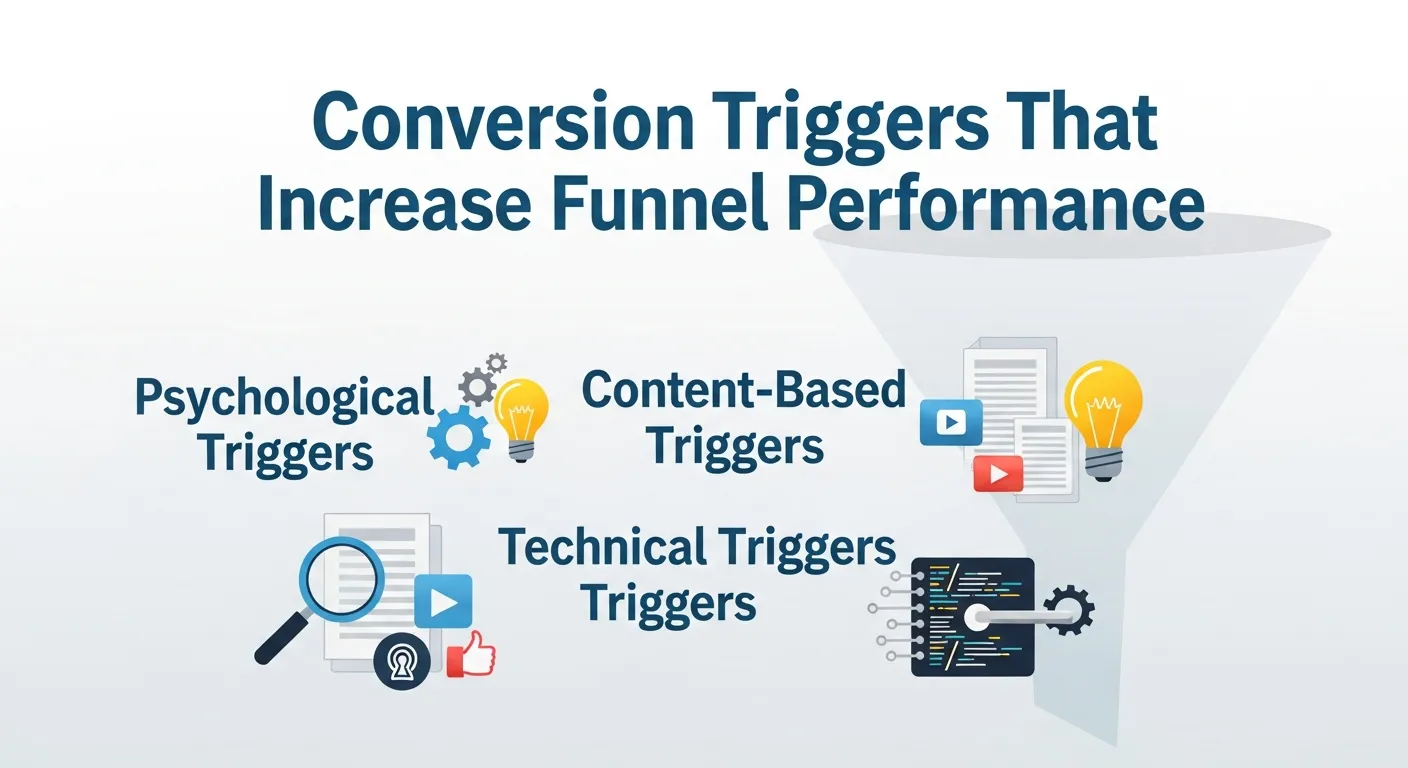 Conversion Triggers That Increase Funnel Performance

Psychological Triggers

Content-Based Triggers

Technical Triggers Triggers